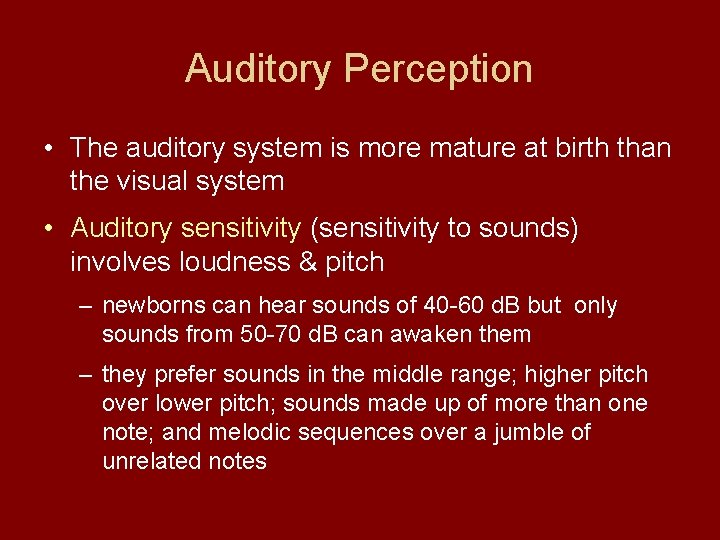 Auditory Perception

• The auditory system is more mature at birth than the visual system

• Auditory sensitivity (sensitivity to sounds) involves loudness & pitch

– newborns can hear sounds of 40-60 dB but only sounds from 50-70 dB can awaken them

– they prefer sounds in the middle range; higher pitch over lower pitch; sounds made up of more than one note; and melodic sequences over a jumble of unrelated notes